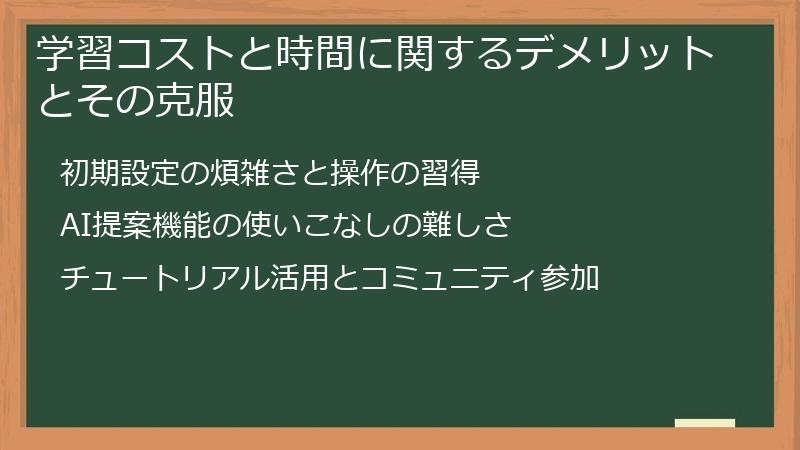 学習コストと時間に関するデメリットとその克服

初期設定の煩雑さと操作の習得

AI提案機能の使いこなしの難しさ

チュートリアル活用とコミュニティ参加